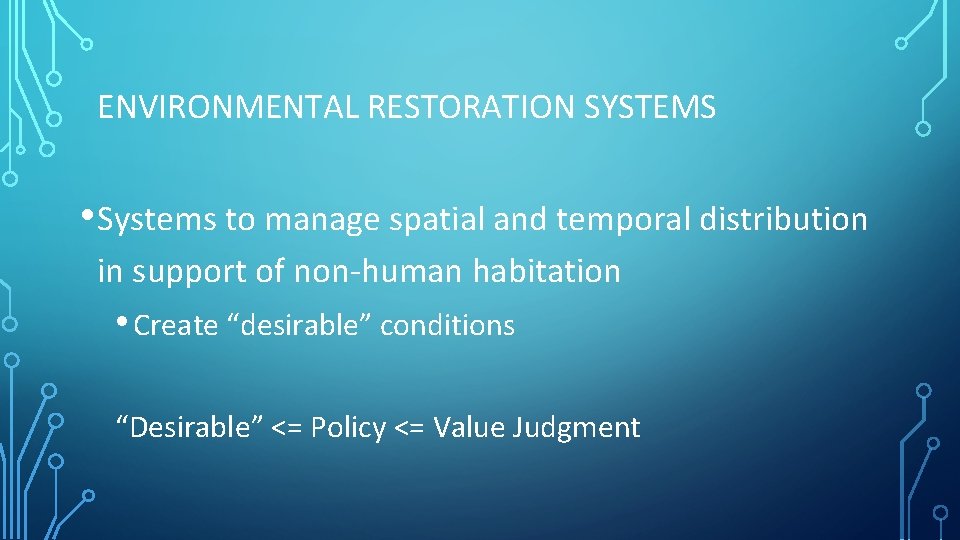 ENVIRONMENTAL RESTORATION SYSTEMS

• Systems to manage spatial and temporal distribution in support of non-human habitation

• Create “desirable” conditions

“Desirable” <= Policy <= Value Judgment